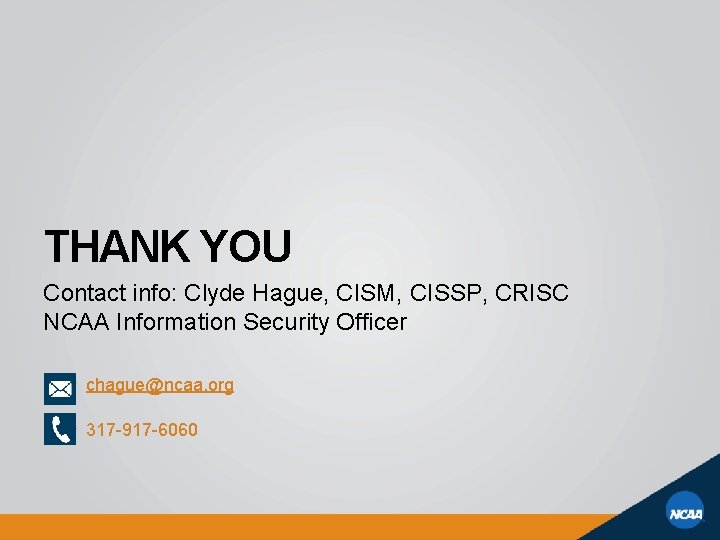 THANK YOU

Contact info: Clyde Hague, CISM, CISSP, CRISC
NCAA Information Security Officer

chague@ncaa.org

317-917-6060

NCAA